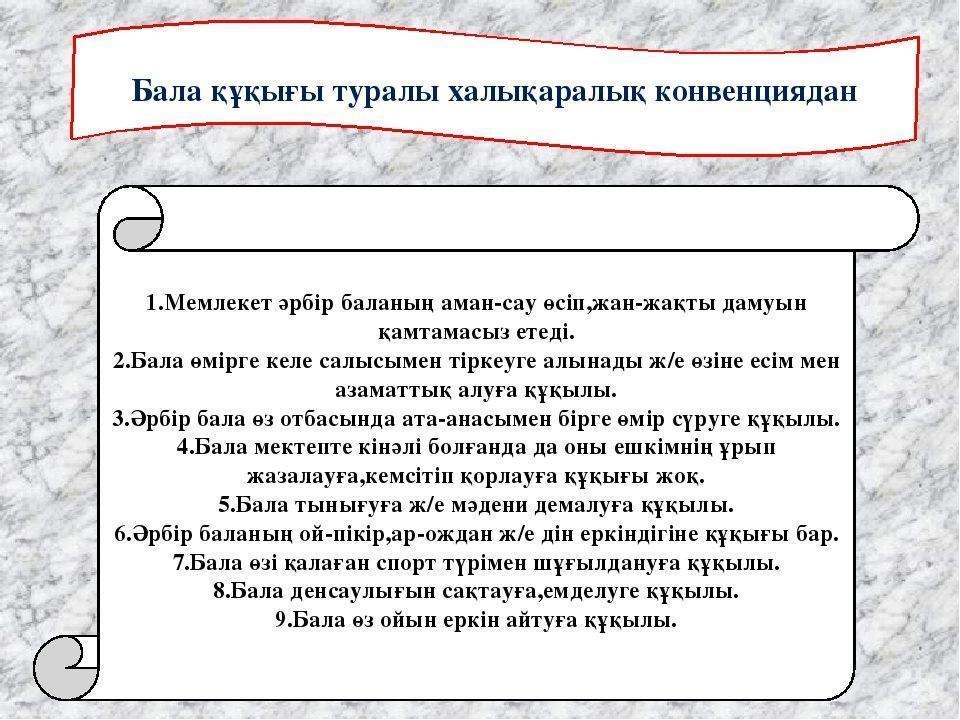 Бала құқығы туралы халықаралық конвенциядан

1.Мемлекет әрбір баланың аман-сау өсіп,жан-жақты дамуын қамтамасыз етеді.
2.Бала өмірге келе салысымен тіркеуге алынады ж/е өзіне есім мен азаматтық алуға құқылы.
3.Әрбір бала өз отбасында ата-анасымен бірге өмір сүруге құқылы.
4.Бала мектепте кінәлі болғанда да оны ешкімнің ұрып жазалауға,кемсітіп қорлауға құқығы жоқ.
5.Бала тынығуға ж/е мәдени демалуға құқылы.
6.Әрбір баланың ой-пікір,ар-ождан ж/е дін еркіндігіне құқығы бар.
7.Бала өзі қалаған спорт түрімен шұғылдануға құқылы.
8.Бала денсаулығын сақтауға,емделуге құқылы.
9.Бала өз ойын еркін айтуға құқылы.